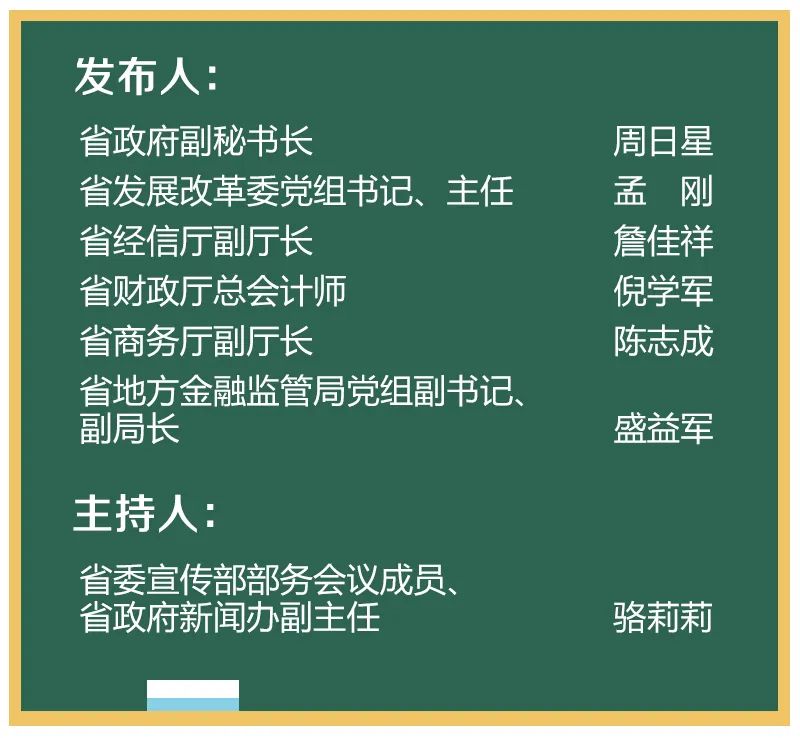 发布人：

省政府副秘书长 周日星
省发展改革委党组书记、主任 孟 刚
省经信厅副厅长 詹佳祥
省财政厅总会计师 倪学军
省商务厅副厅长 陈志成
省地方金融监管局党组副书记、副局长 盛益军

主持人：

省委宣传部部务会议成员、省政府新闻办副主任 骆莉莉